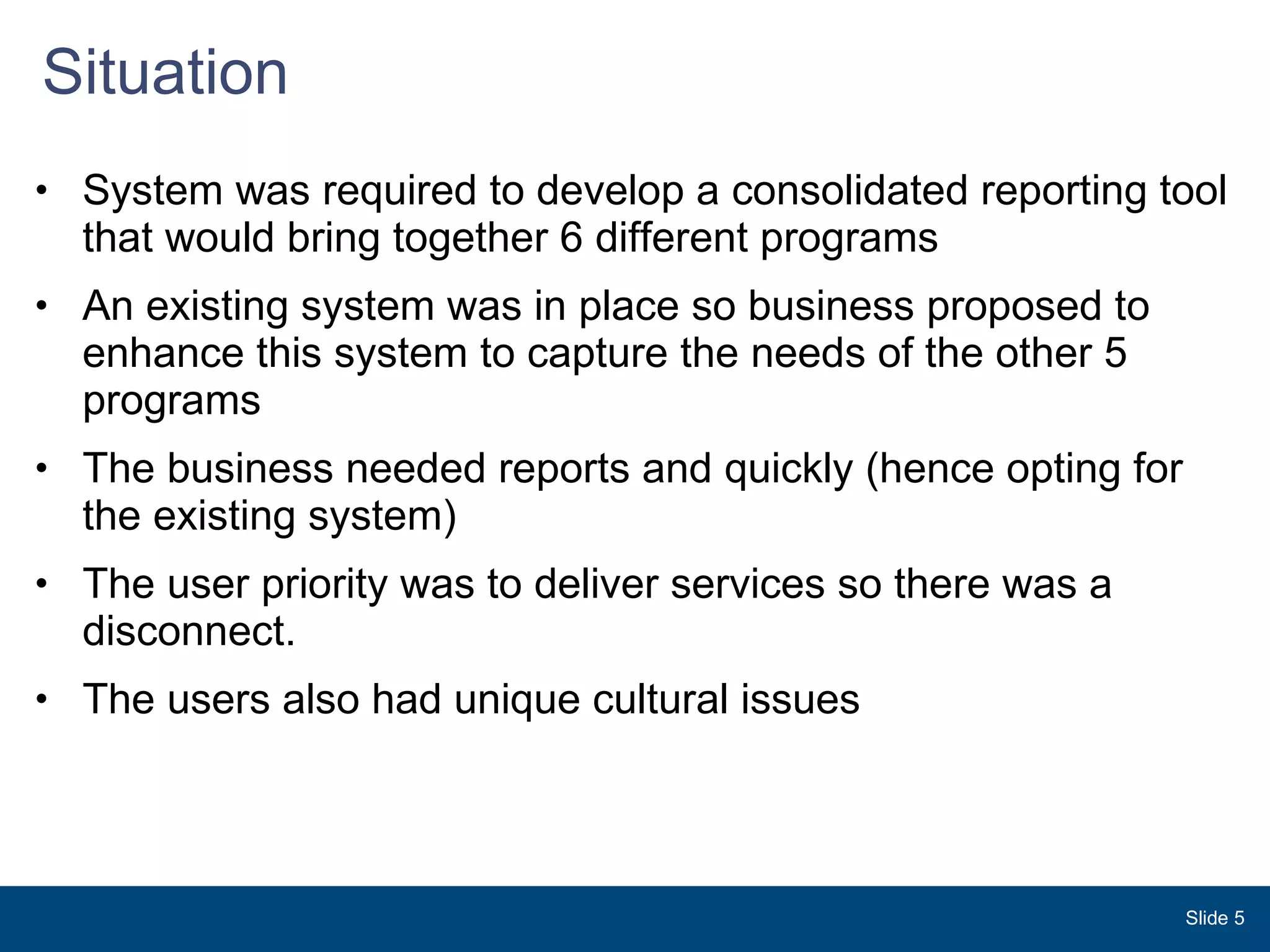 Situation

• System was required to develop a consolidated reporting tool that would bring together 6 different programs

• An existing system was in place so business proposed to enhance this system to capture the needs of the other 5 programs

• The business needed reports and quickly (hence opting for the existing system)

• The user priority was to deliver services so there was a disconnect.

• The users also had unique cultural issues

Slide 5